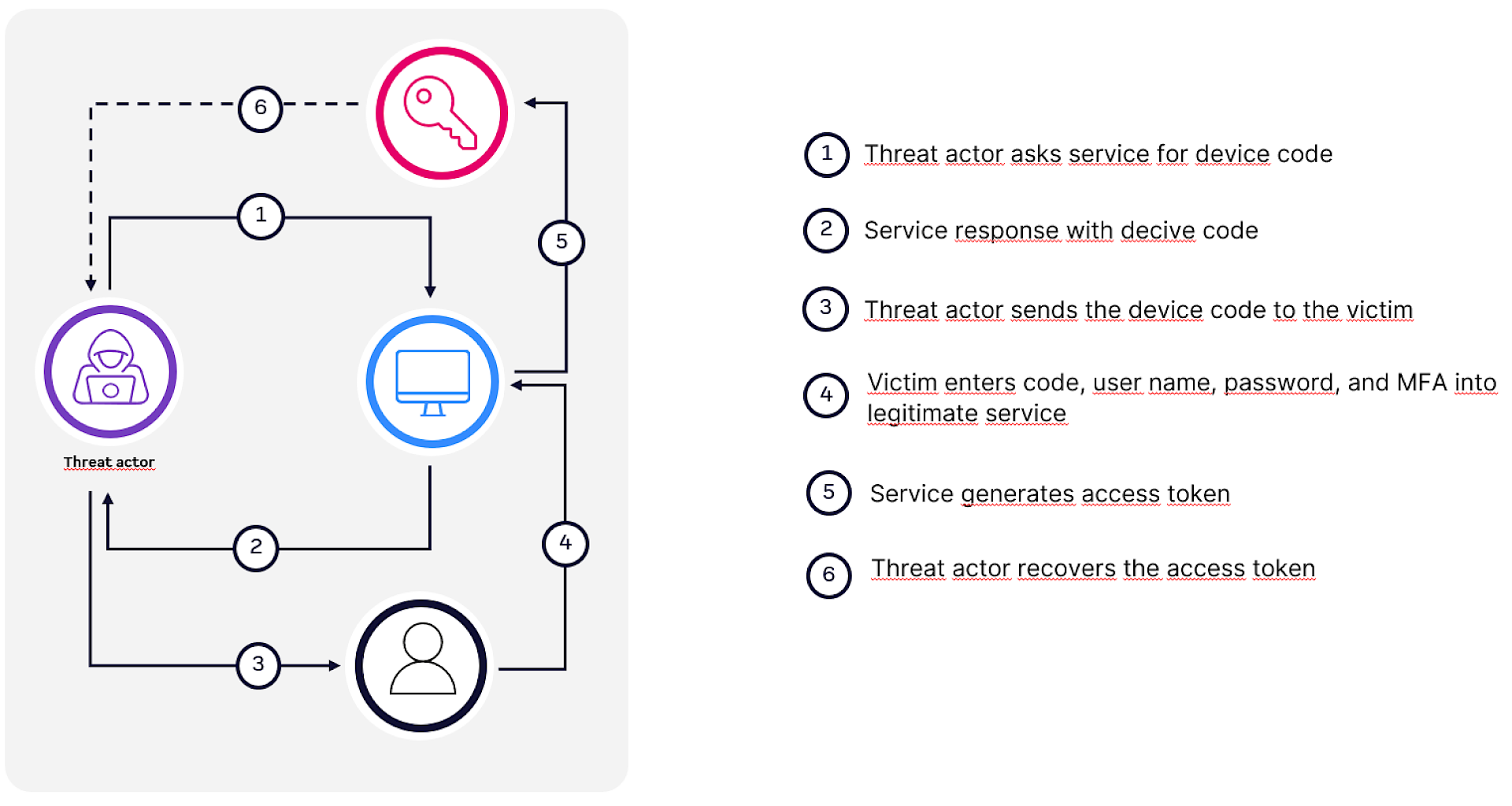 6

1

5

Threat actor

2

4

3

1 Threat actor asks service for device code

2 Service response with decive code

3 Threat actor sends the device code to the victim

4 Victim enters code, user name, password, and MFA into legitimate service

5 Service generates access token

6 Threat actor recovers the access token